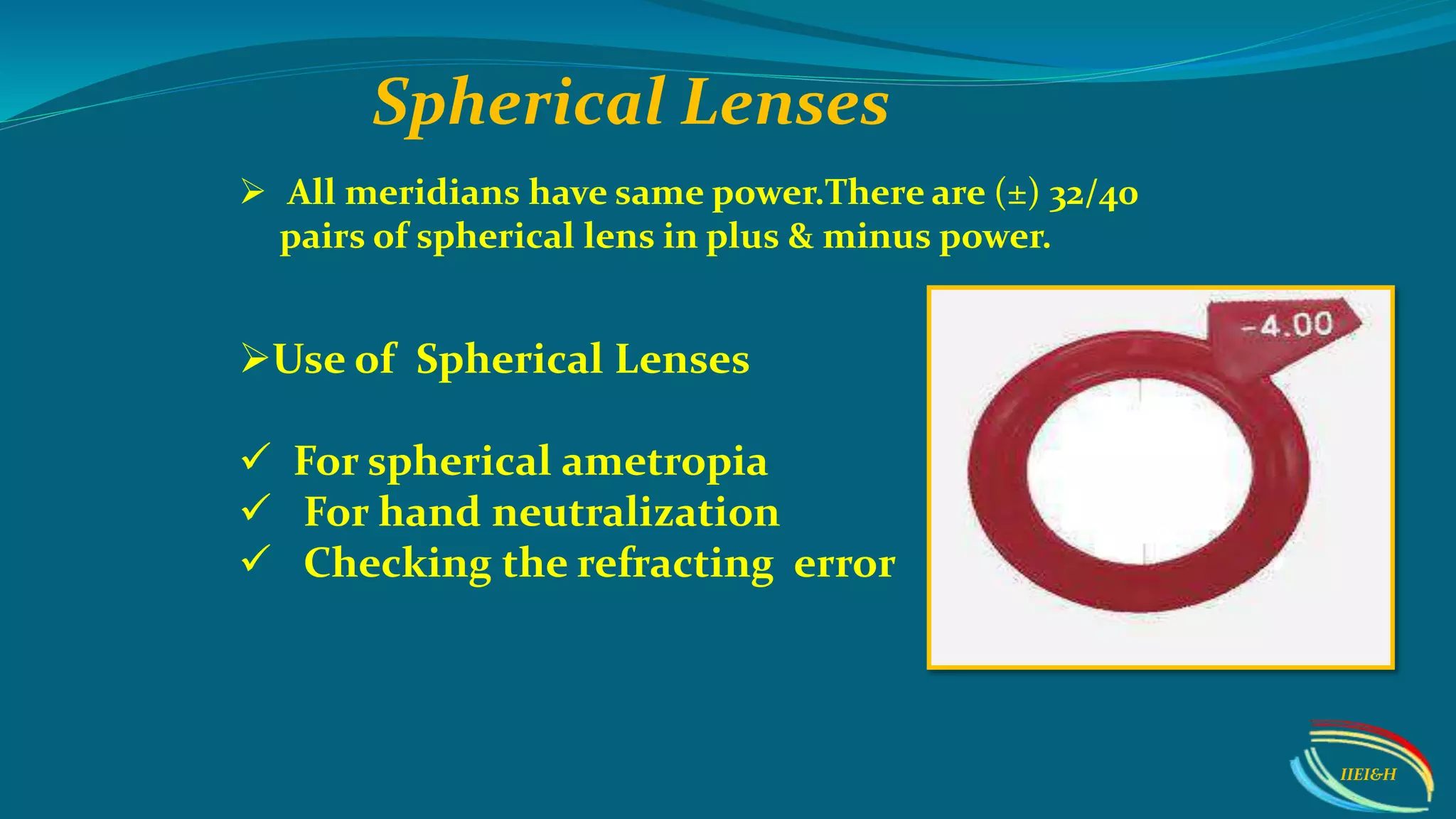 Spherical Lenses

➢ All meridians have same power.There are (±) 32/40 pairs of spherical lens in plus & minus power.

➢Use of Spherical Lenses

✓ For spherical ametropia
✓ For hand neutralization
✓ Checking the refracting error

-4.00

IIEI&H